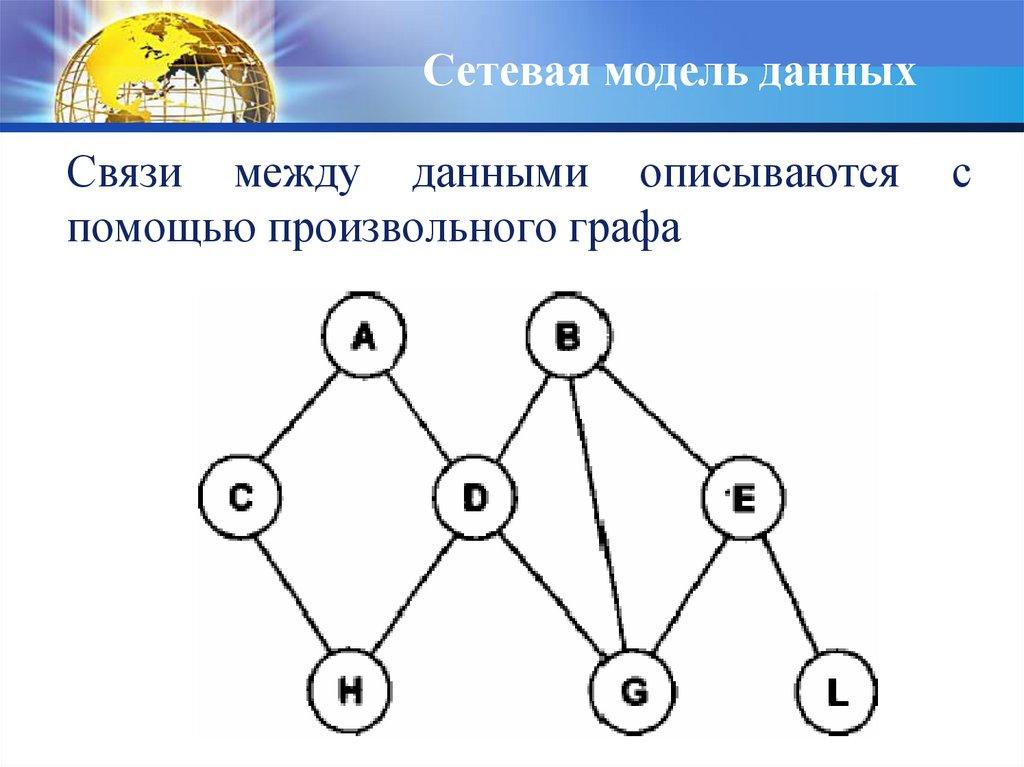 Сетевая модель данных

Связи между данными описываются с помощью произвольного графа

A
B
C
D
E
H
G
L